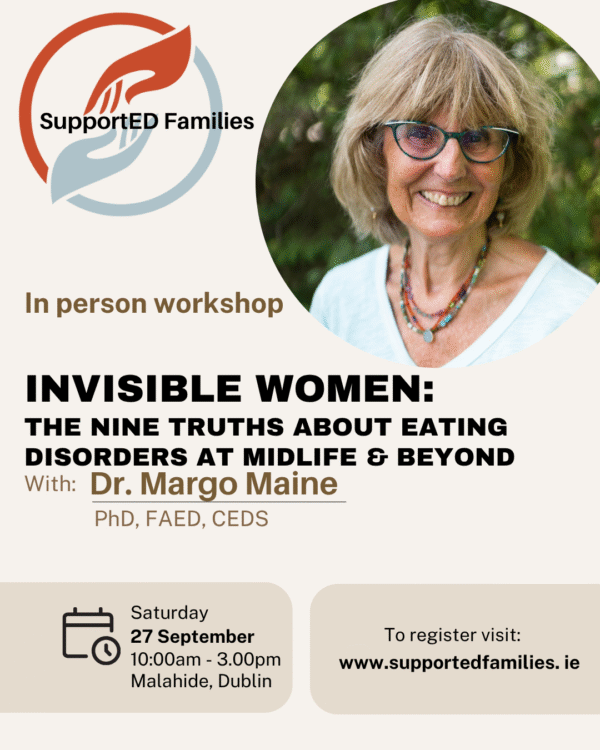 SupportED Families

In person workshop

INVISIBLE WOMEN:
THE NINE TRUTHS ABOUT EATING DISORDERS AT MIDLIFE & BEYOND

With: Dr. Margo Maine
PhD, FAED, CEDS

Saturday
27 September
10:00am - 3.00pm
Malahide, Dublin

To register visit:
www.supportedfamilies. ie